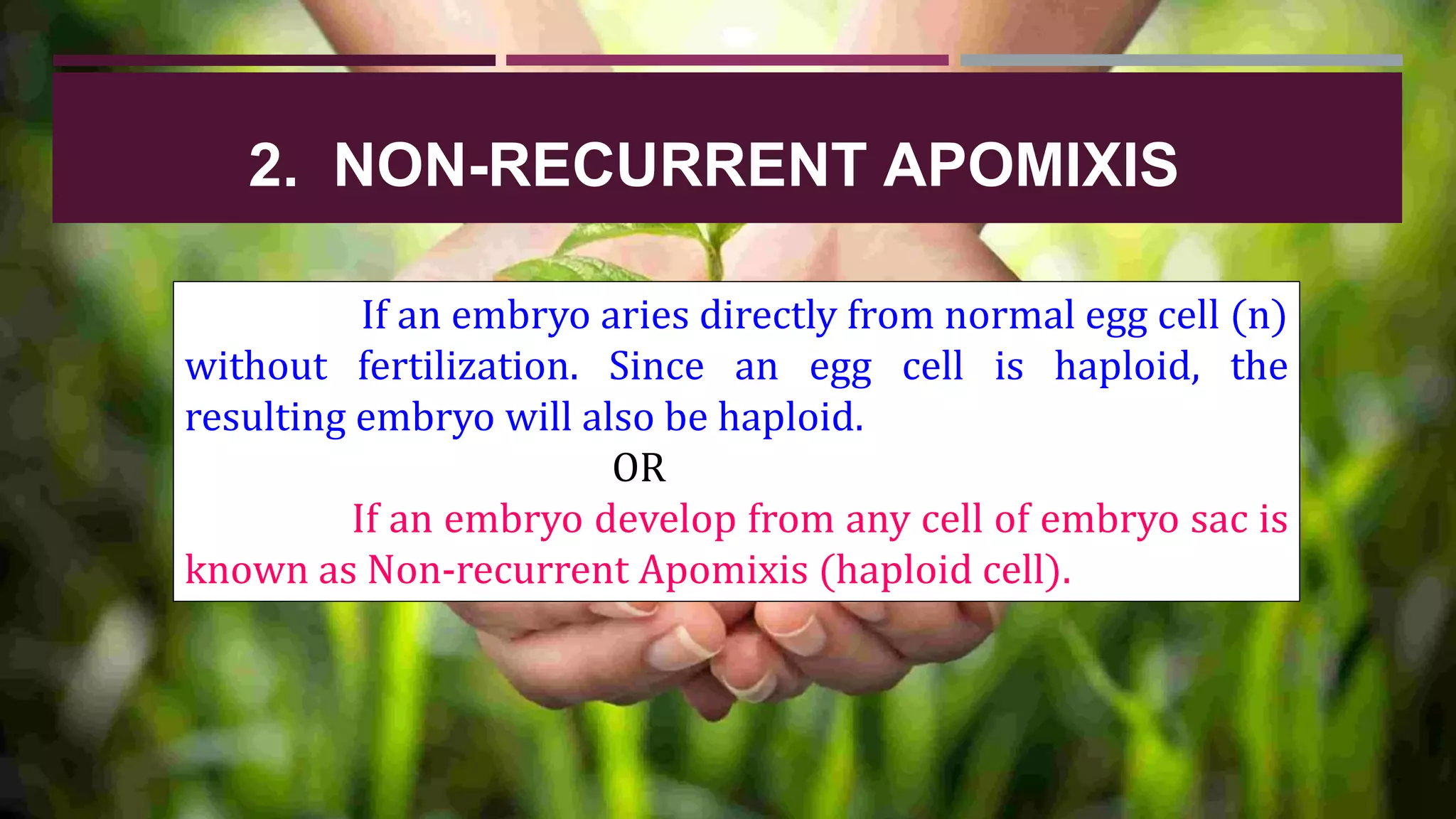 2. NON-RECURRENT APOMIXIS

If an embryo aries directly from normal egg cell (n) without fertilization. Since an egg cell is haploid, the resulting embryo will also be haploid.

OR

If an embryo develop from any cell of embryo sac is known as Non-recurrent Apomixis (haploid cell).